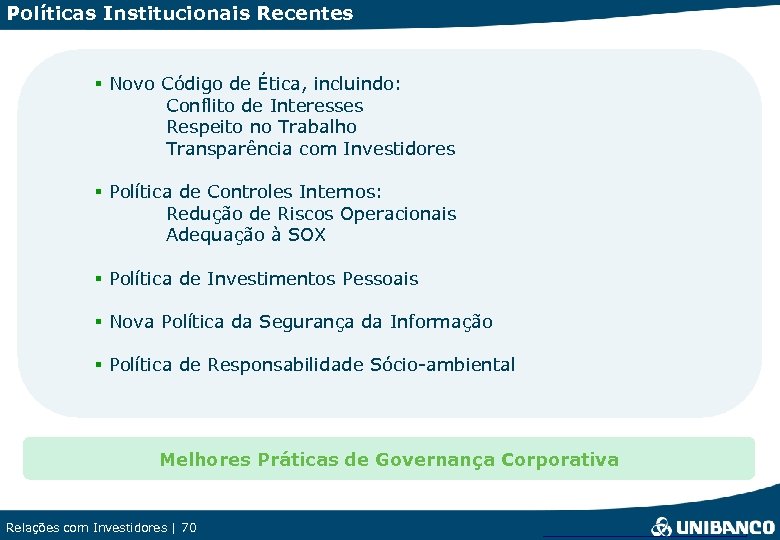 Políticas Institucionais Recentes

▪ Novo Código de Ética, incluindo:
Conflito de Interesses
Respeito no Trabalho
Transparência com Investidores

▪ Política de Controles Internos:
Redução de Riscos Operacionais
Adequação à SOX

▪ Política de Investimentos Pessoais

▪ Nova Política da Segurança da Informação

▪ Política de Responsabilidade Sócio-ambiental

Melhores Práticas de Governança Corporativa

Relações com Investidores | 70

UNIBANCO